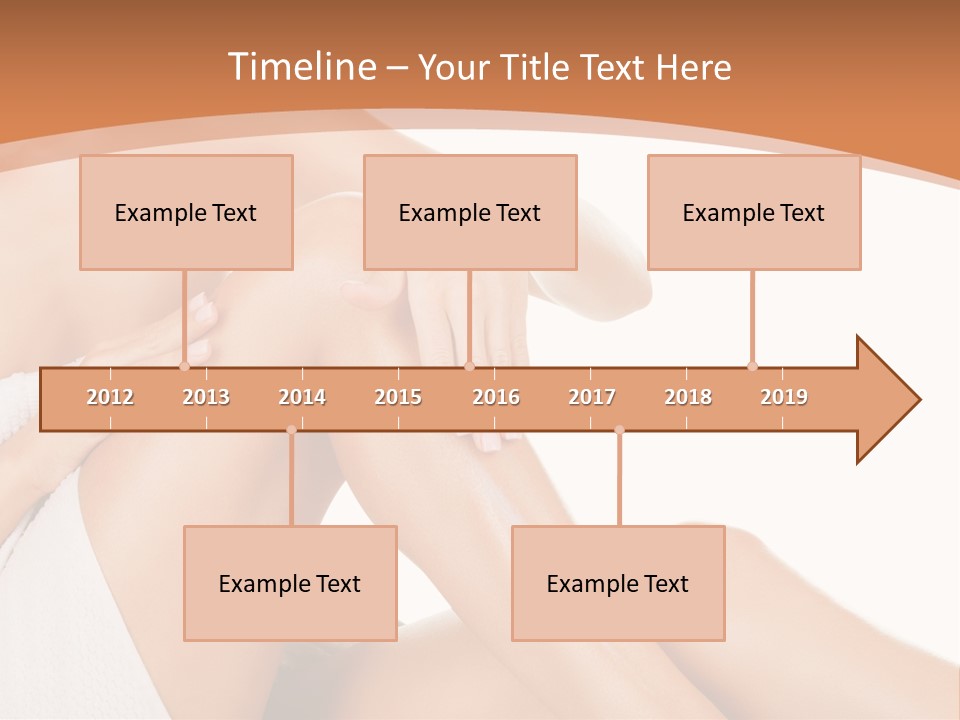 Timeline – Your Title Text Here

Example Text

Example Text

Example Text

2012 2013 2014 2015 2016 2017 2018 2019

Example Text

Example Text